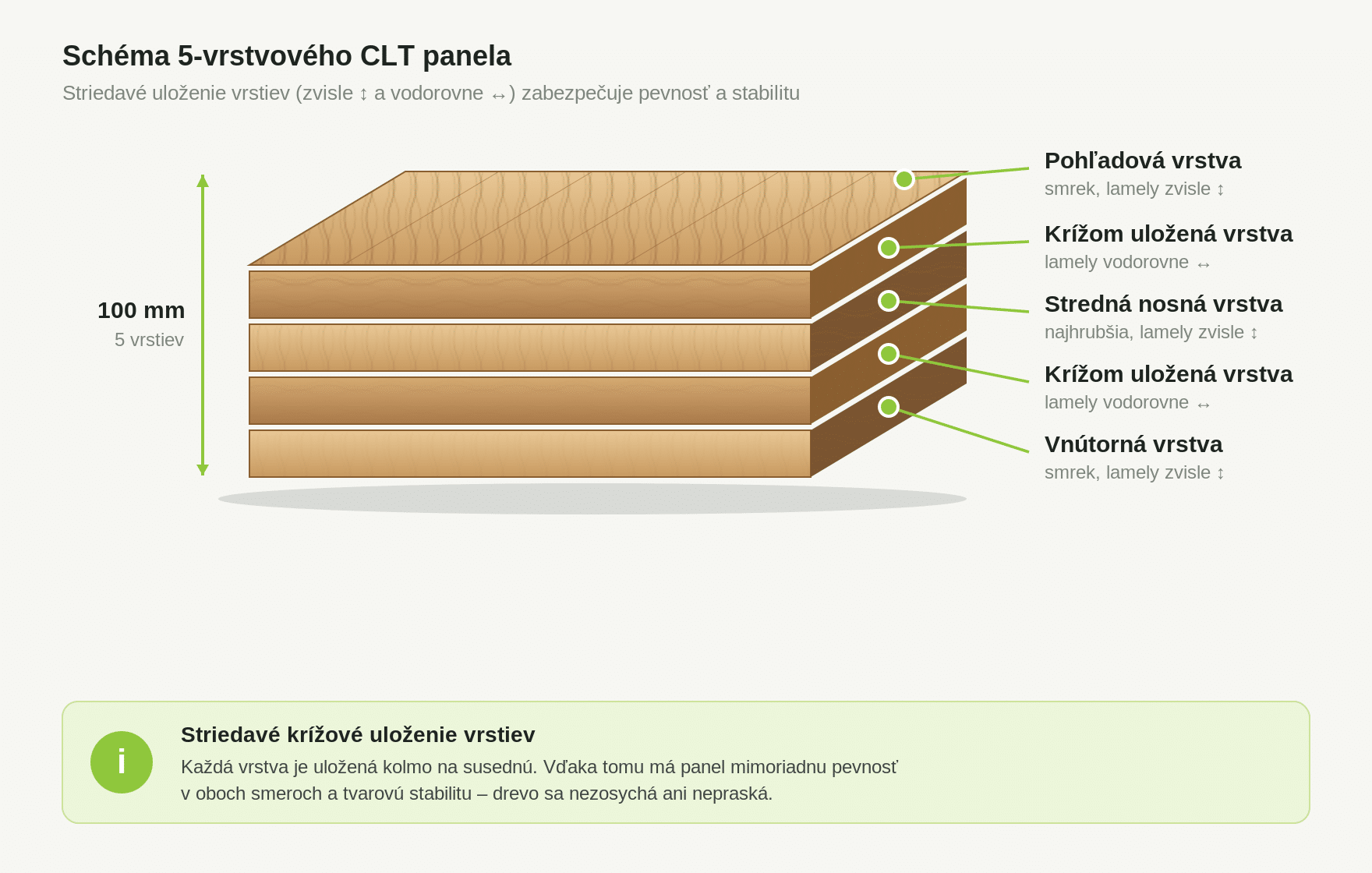 Schéma 5-vrstvového CLT panela

Striedavé uloženie vrstiev (zvisle ↕ a vodorovne ↔) zabezpečuje pevnosť a stabilitu

100 mm
5 vrstiev

Pohľadová vrstva
smrek, lamely zvisle ↕

Krížom uložená vrstva
lamely vodorovne ↔

Stredná nosná vrstva
najhrubšia, lamely zvisle ↕

Krížom uložená vrstva
lamely vodorovne ↔

Vnútorná vrstva
smrek, lamely zvisle ↕

i

Striedavé krížové uloženie vrstiev

Každá vrstva je uložená kolmo na susednú. Vďaka tomu má panel mimoriadnu pevnosť v oboch smeroch a tvarovú stabilitu – drevo sa nezosychá ani nepraská.